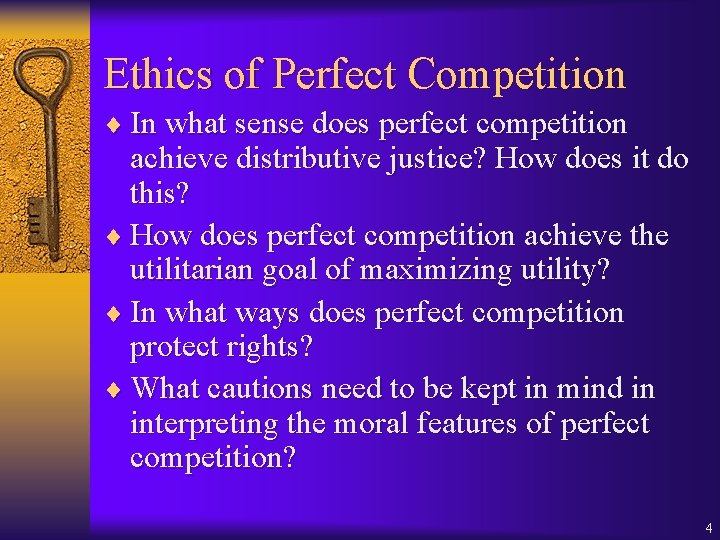 Ethics of Perfect Competition

♦ In what sense does perfect competition achieve distributive justice? How does it do this?

♦ How does perfect competition achieve the utilitarian goal of maximizing utility?

♦ In what ways does perfect competition protect rights?

♦ What cautions need to be kept in mind in interpreting the moral features of perfect competition?

4